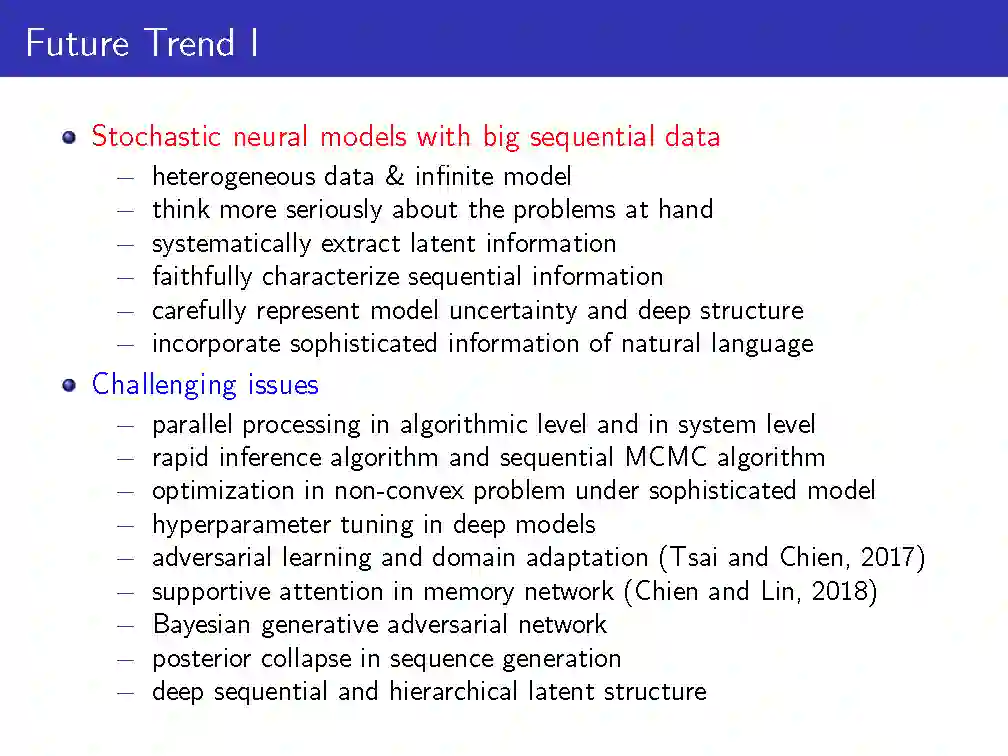 Future Trend I

Stochastic neural models with big sequential data

– heterogeneous data & infinite model
– think more seriously about the problems at hand
– systematically extract latent information
– faithfully characterize sequential information
– carefully represent model uncertainty and deep structure
– incorporate sophisticated information of natural language

Challenging issues

– parallel processing in algorithmic level and in system level
– rapid inference algorithm and sequential MCMC algorithm
– optimization in non-convex problem under sophisticated model
– hyperparameter tuning in deep models
– adversarial learning and domain adaptation (Tsai and Chien, 2017)
– supportive attention in memory network (Chien and Lin, 2018)
– Bayesian generative adversarial network
– posterior collapse in sequence generation
– deep sequential and hierarchical latent structure